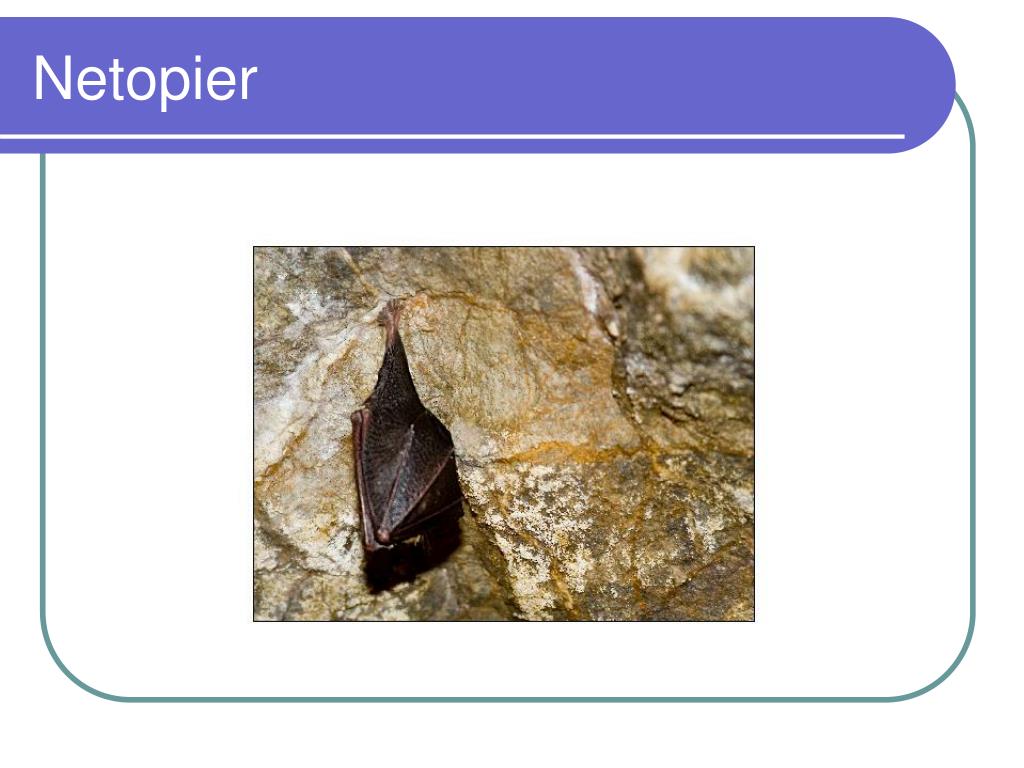 Netopier